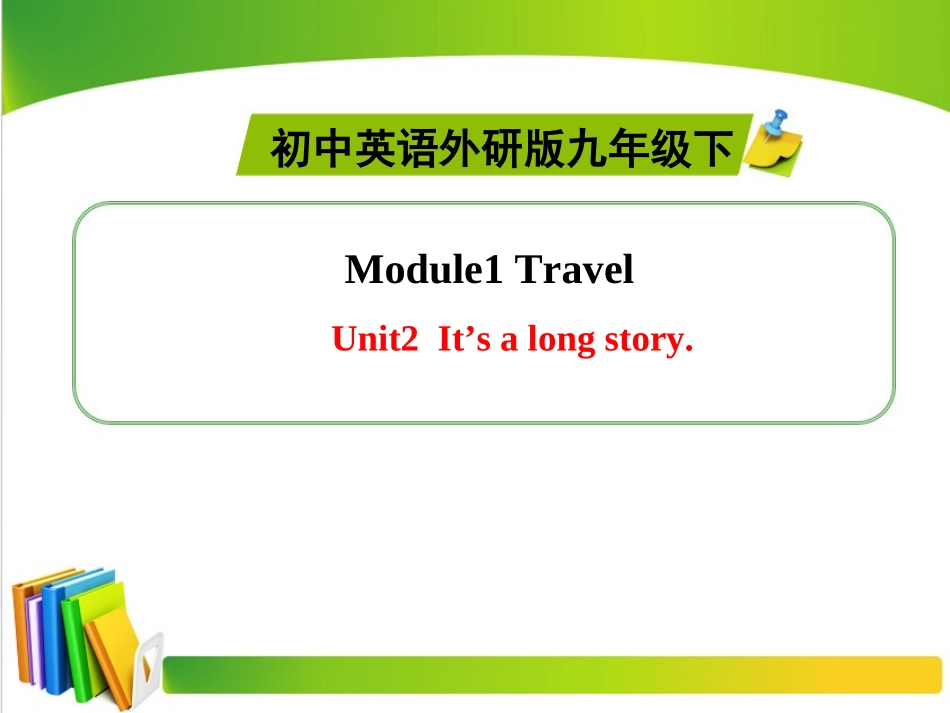 初中英语外研版九年级下

Module1 Travel

Unit2 It’s a long story.